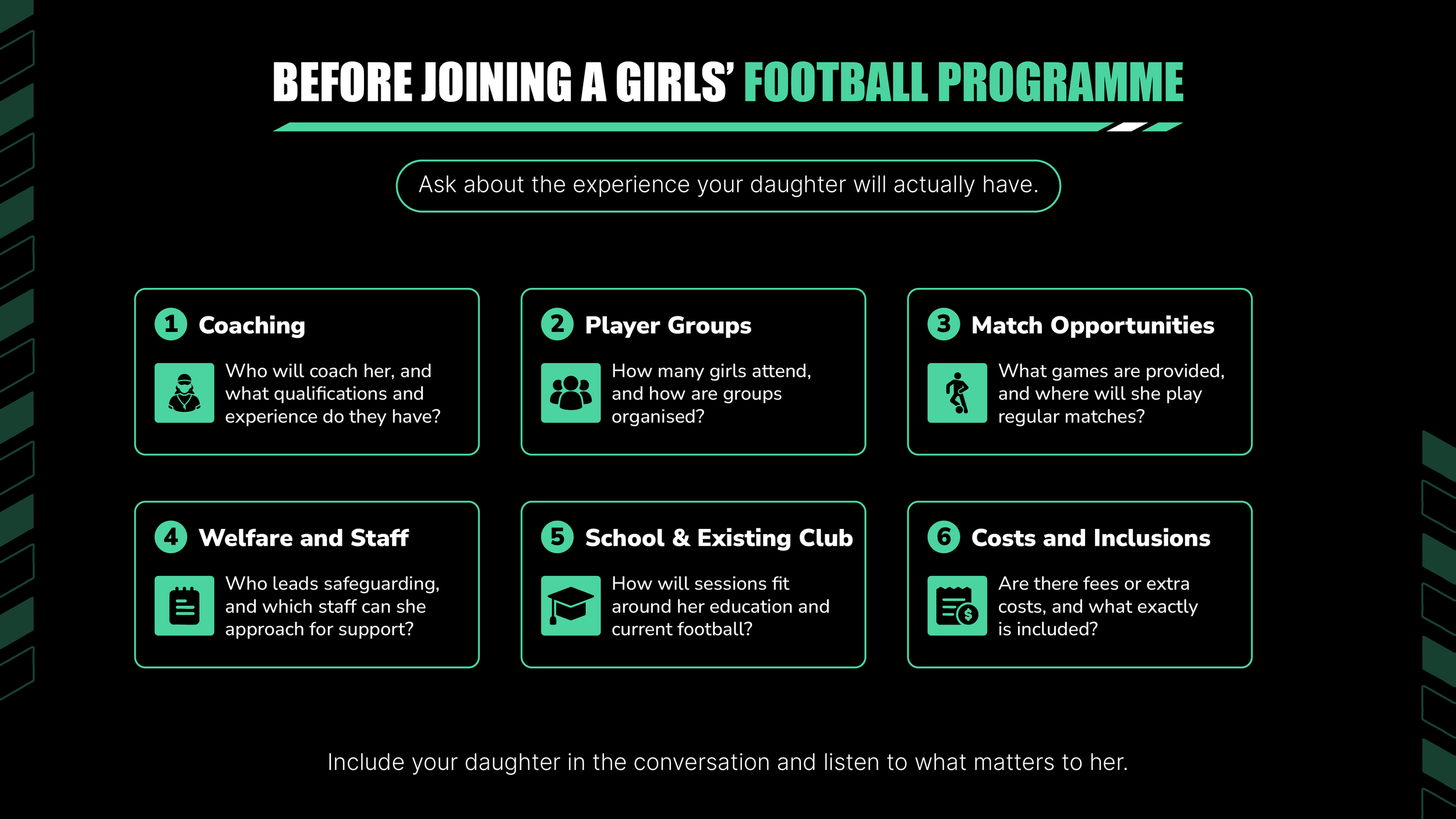 BEFORE JOINING A GIRLS' FOOTBALL PROGRAMME

Ask about the experience your daughter will actually have.

1 Coaching

Who will coach her, and what qualifications and experience do they have?

2 Player Groups

How many girls attend, and how are groups organised?

3 Match Opportunities

What games are provided, and where will she play regular matches?

4 Welfare and Staff

Who leads safeguarding, and which staff can she approach for support?

5 School & Existing Club

How will sessions fit around her education and current football?

6 Costs and Inclusions

Are there fees or extra costs, and what exactly is included?

Include your daughter in the conversation and listen to what matters to her.